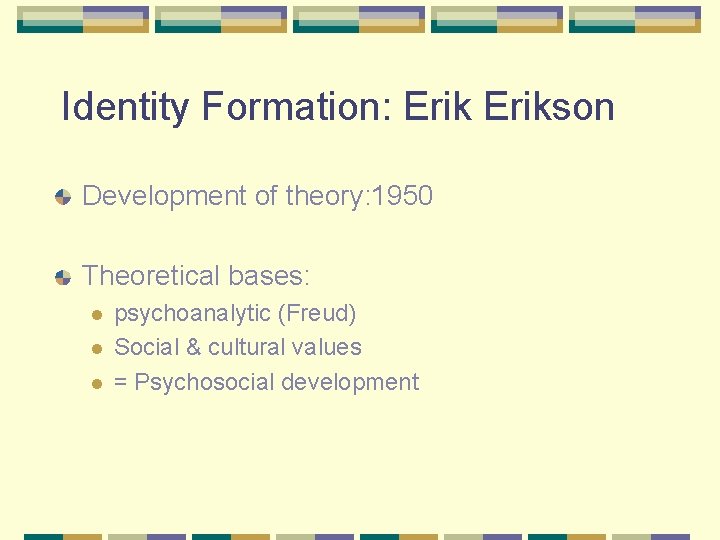 Identity Formation: Erik Erikson

Development of theory:1950

Theoretical bases:

psychoanalytic (Freud)

Social & cultural values

= Psychosocial development